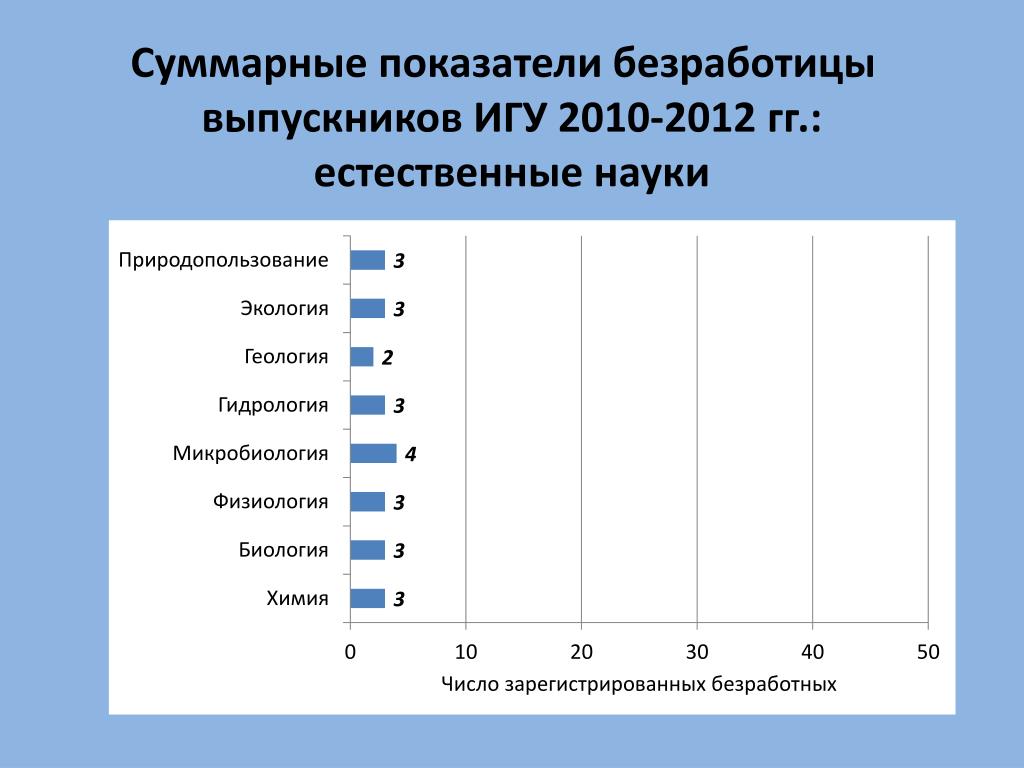 Суммарные показатели безработицы выпускников ИГУ 2010-2012 гг.: естественные науки

Природопользование 3
Экология 3
Геология 2
Гидрология 3
Микробиология 4
Физиология 3
Биология 3
Химия 3

0 10 20 30 40 50
Число зарегистрированных безработных